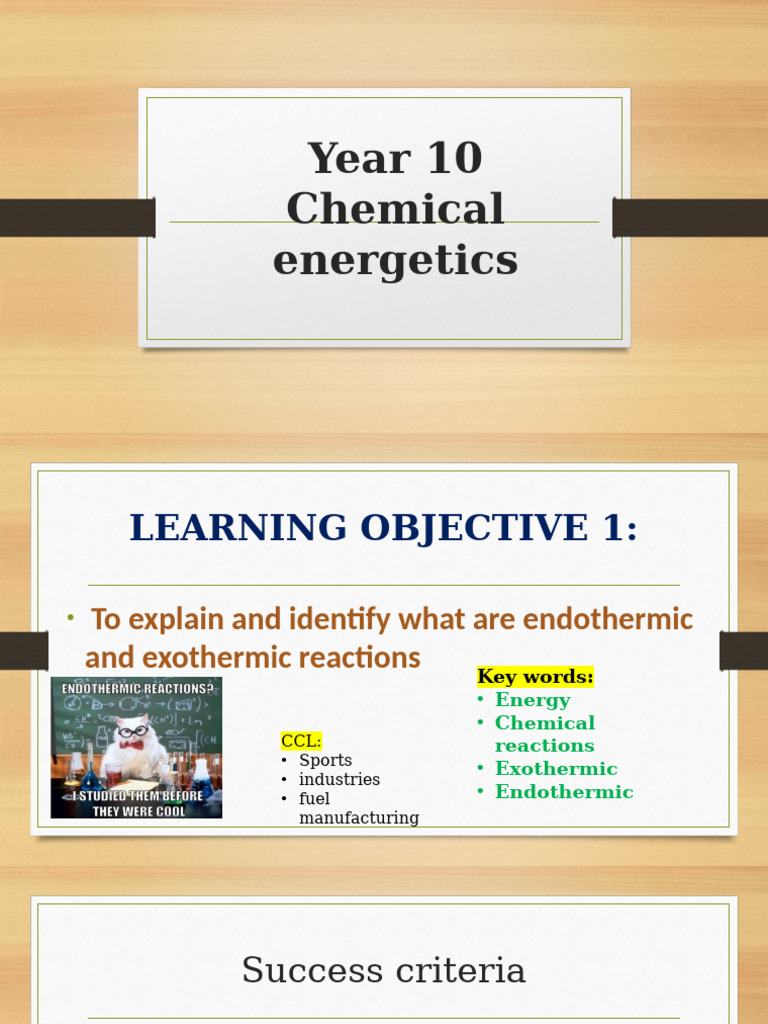 Year 10 Chemical energetics

LEARNING OBJECTIVE 1:

• To explain and identify what are endothermic and exothermic reactions

ENDOTHERMIC REACTIONS?
I STUDIED THEM BEFORE THEY WERE COOL

CCL:
• Sports
• industries
• fuel manufacturing

Key words:
• Energy
• Chemical reactions
• Exothermic
• Endothermic

Success criteria